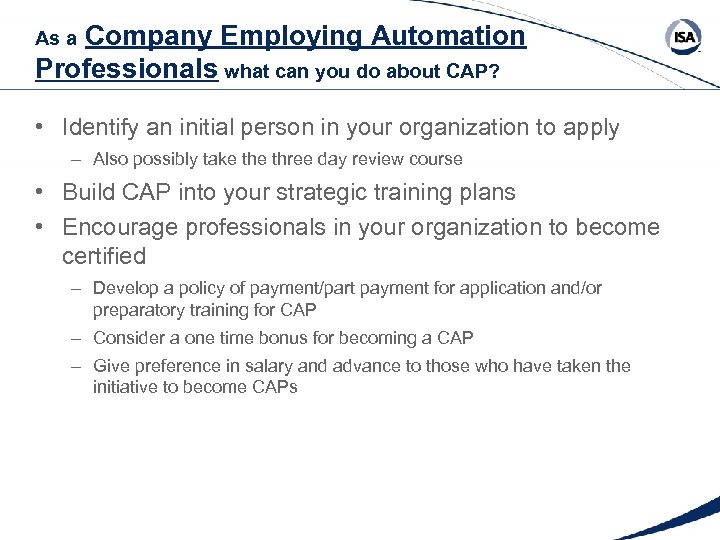 As a Company Employing Automation Professionals what can you do about CAP?

ISA

• Identify an initial person in your organization to apply
– Also possibly take the three day review course
• Build CAP into your strategic training plans
• Encourage professionals in your organization to become certified
– Develop a policy of payment/part payment for application and/or preparatory training for CAP
– Consider a one time bonus for becoming a CAP
– Give preference in salary and advance to those who have taken the initiative to become CAPs